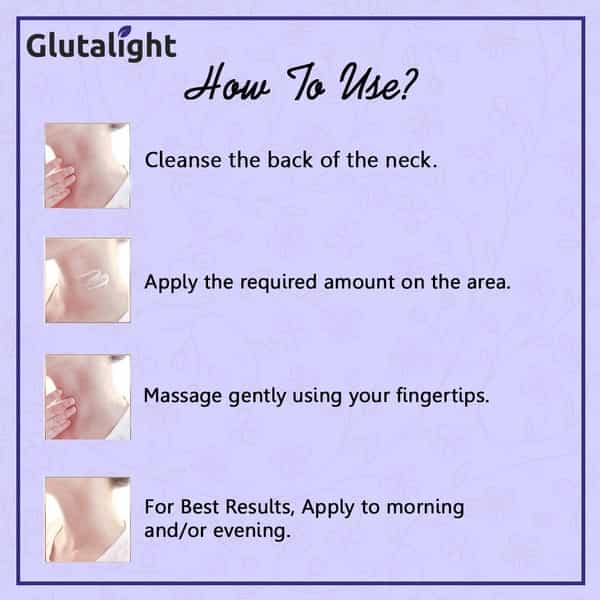 Glutalight

How To Use?

Cleanse the back of the neck.

Apply the required amount on the area.

Massage gently using your fingertips.

For Best Results, Apply to morning and/or evening.